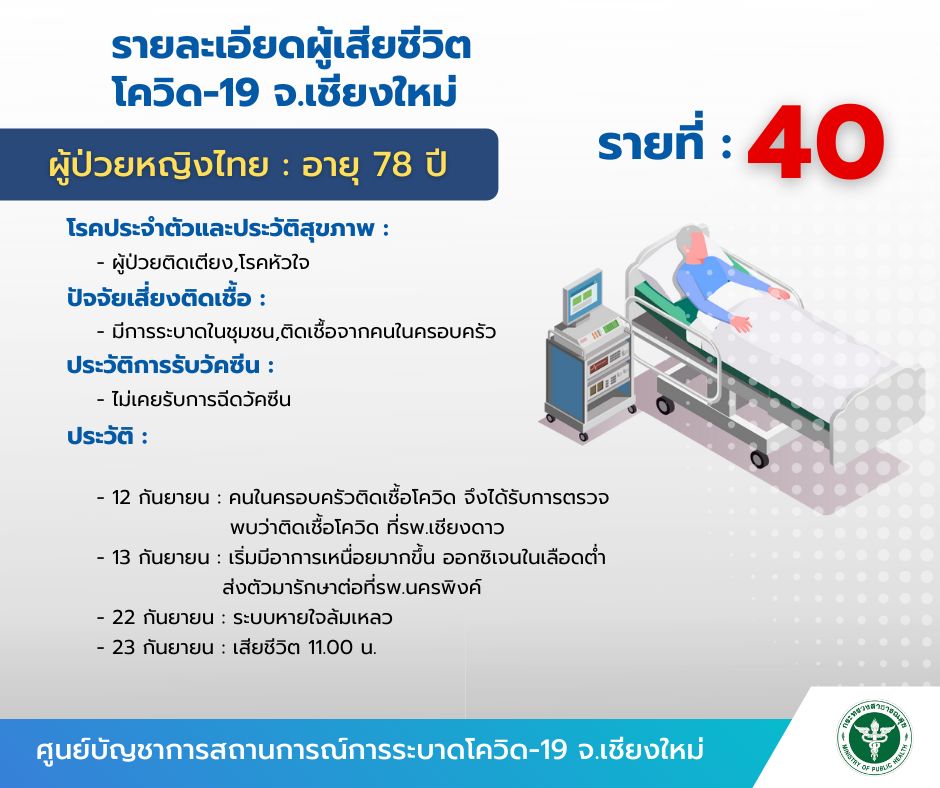 รายละเอียดผู้เสียชีวิต
โควิด-19 จ.เชียงใหม่

ผู้ป่วยหญิงไทย : อายุ 78 ปี

รายที่ : 40

โรคประจำตัวและประวัติสุขภาพ :
- ผู้ป่วยติดเตียง,โรคหัวใจ

ปัจจัยเสี่ยงติดเชื้อ :
- มีการระบาดในชุมชน,ติดเชื้อจากคนในครอบครัว

ประวัติการรับวัคซีน :
- ไม่เคยรับการฉีดวัคซีน

ประวัติ :

- 12 กันยายน : คนในครอบครัวติดเชื้อโควิด จึงได้รับการตรวจ พบว่าติดเชื้อโควิด ที่รพ.เชียงดาว
- 13 กันยายน : เริ่มมีอาการเหนื่อยมากขึ้น ออกซิเจนในเลือดต่ำ ส่งตัวมารักษาต่อที่รพ.นครพิงค์
- 22 กันยายน : ระบบหายใจล้มเหลว
- 23 กันยายน : เสียชีวิต 11.00 น.

ศูนย์บัญชาการสถานการณ์การระบาดโควิด-19 จ.เชียงใหม่

กระทรวงสาธารณสุข
MINISTRY OF PUBLIC HEALTH